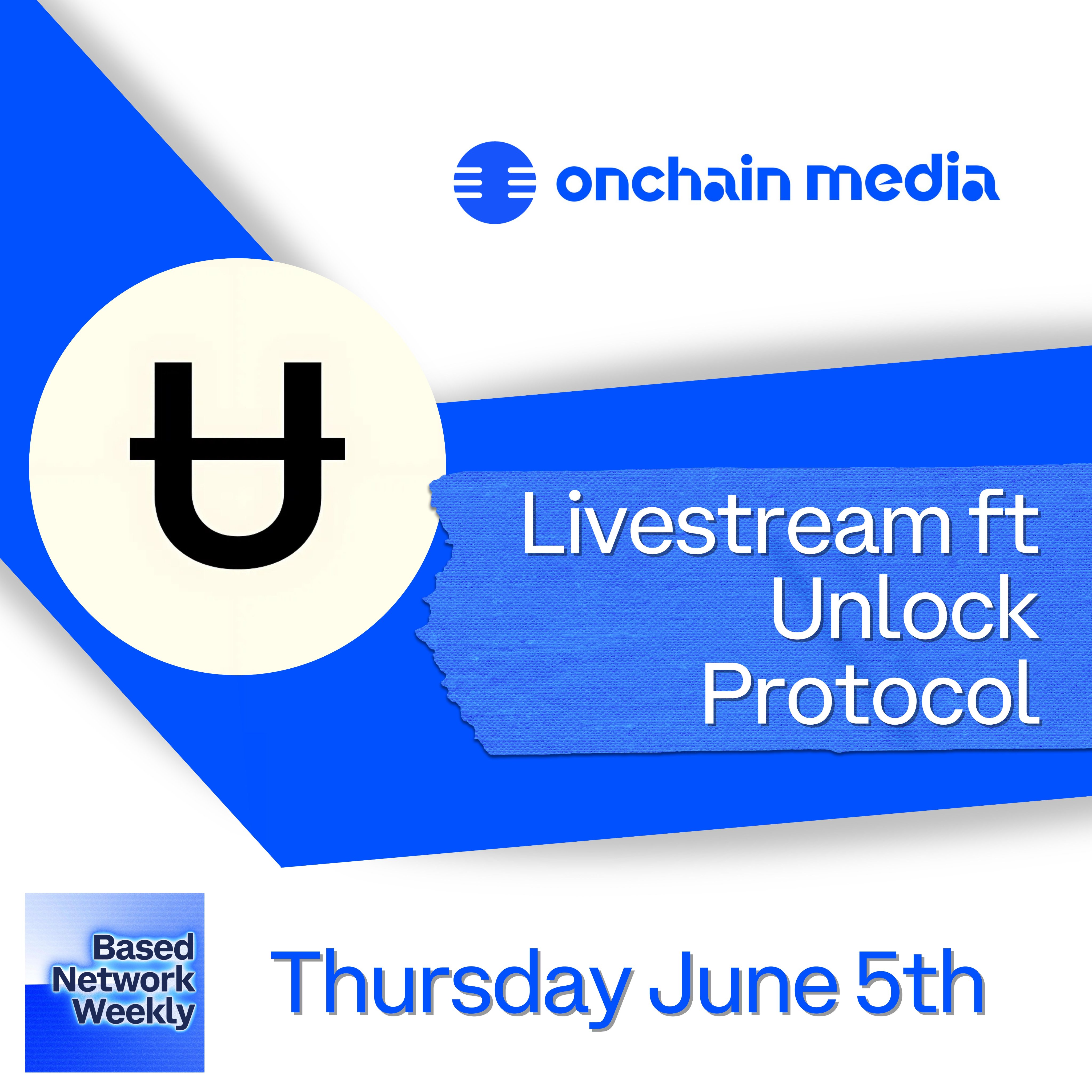 onchain media

Livestream ft Unlock Protocol

Based Network Weekly

Thursday June 5th